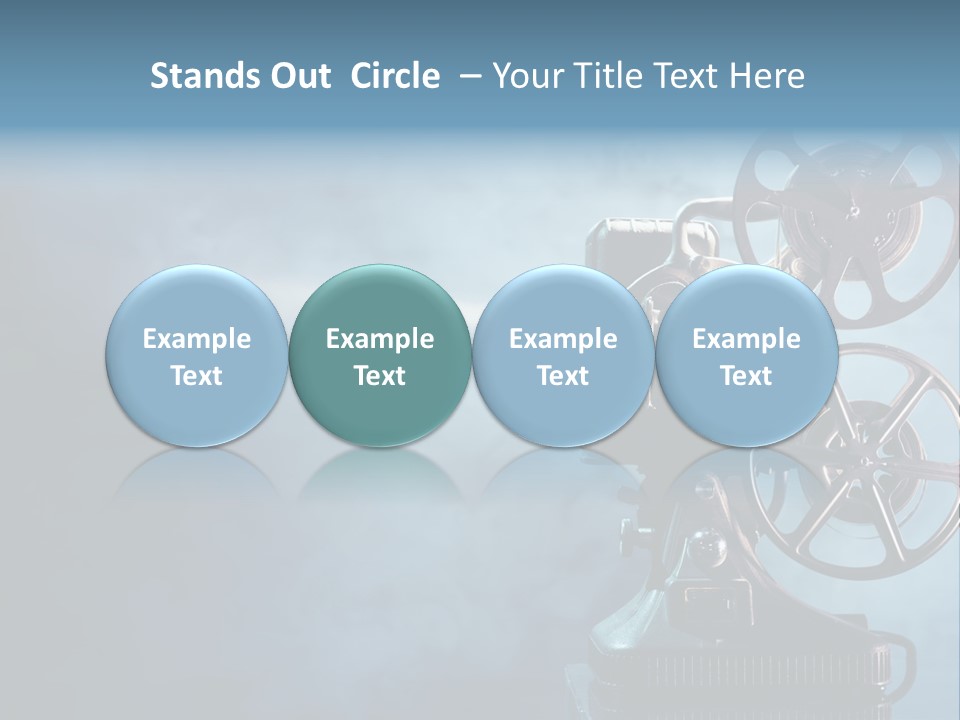 Stands Out Circle – Your Title Text Here

Example Text

Example Text

Example Text

Example Text